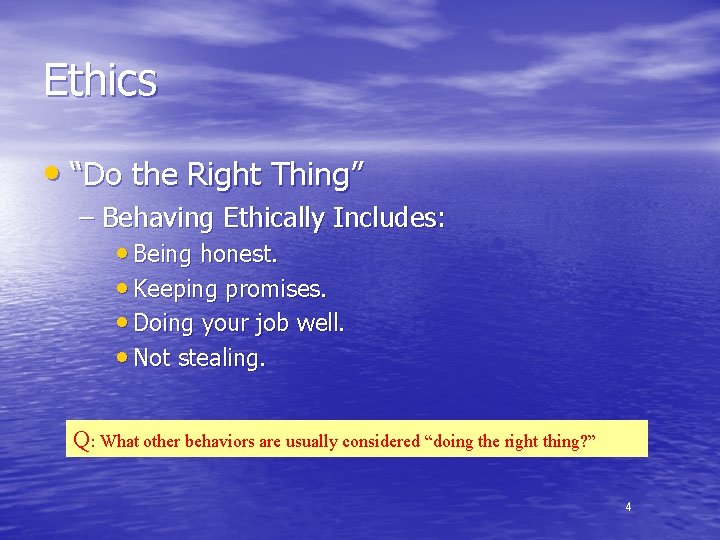 Ethics

• "Do the Right Thing"

– Behaving Ethically Includes:

• Being honest.

• Keeping promises.

• Doing your job well.

• Not stealing.

Q: What other behaviors are usually considered "doing the right thing?"

4